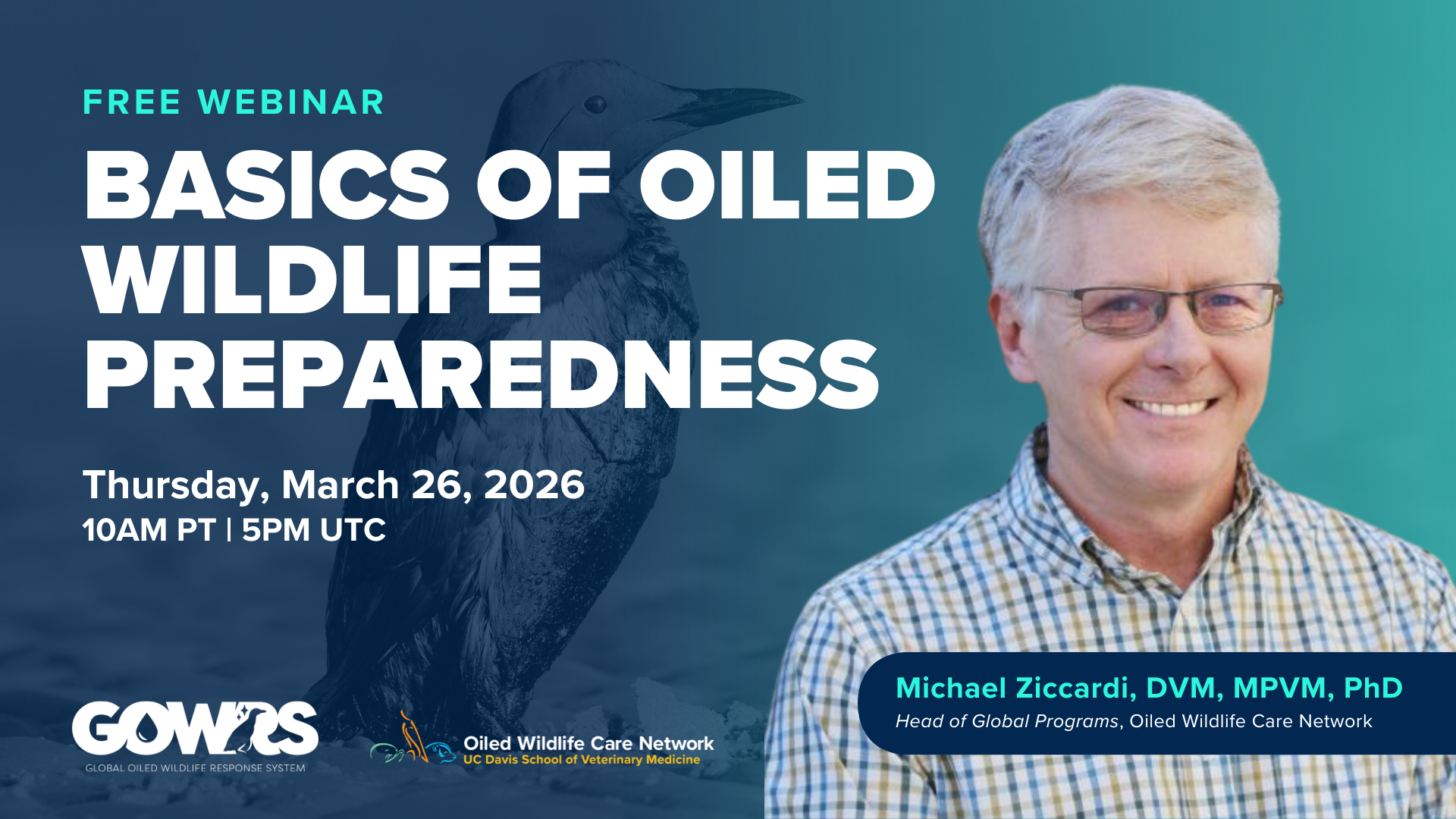 FREE WEBINAR

BASICS OF OILED WILDLIFE PREPAREDNESS

Thursday, March 26, 2026
10AM PT | 5PM UTC

GOWRS
GLOBAL OILED WILDLIFE RESPONSE SYSTEM

Oiled Wildlife Care Network
UC Davis School of Veterinary Medicine

Michael Ziccardi, DVM, MPVM, PhD
Head of Global Programs, Oiled Wildlife Care Network